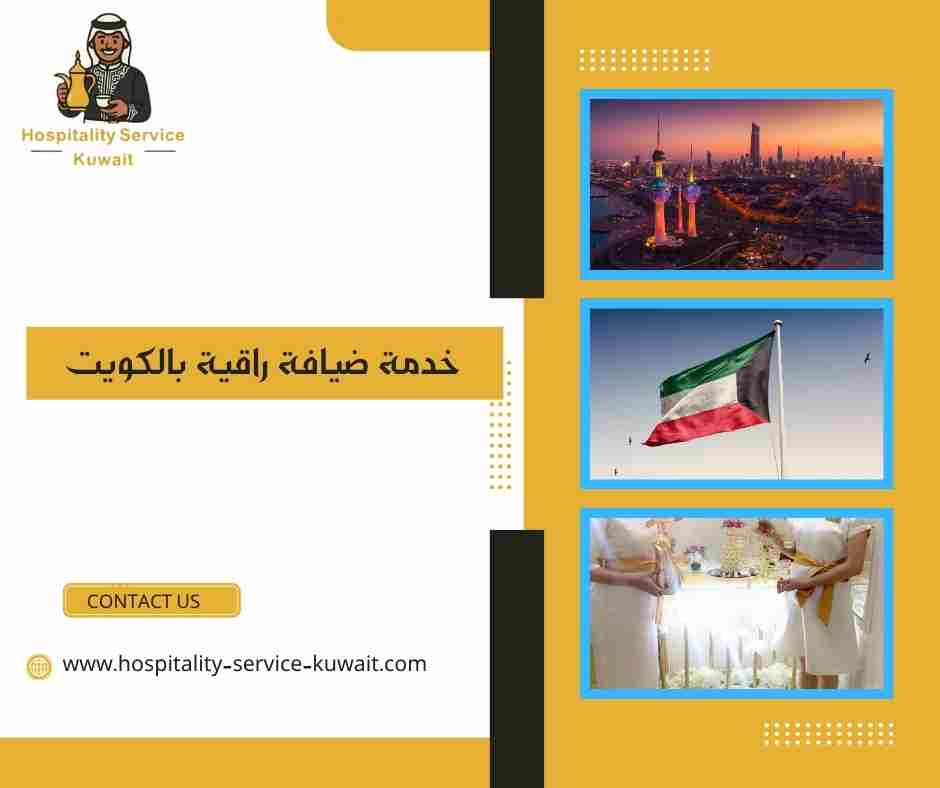 Hospitality Service
Kuwait

خدمة ضيافة راقية بالكويت

CONTACT US

www.hospitality-service-kuwait.com